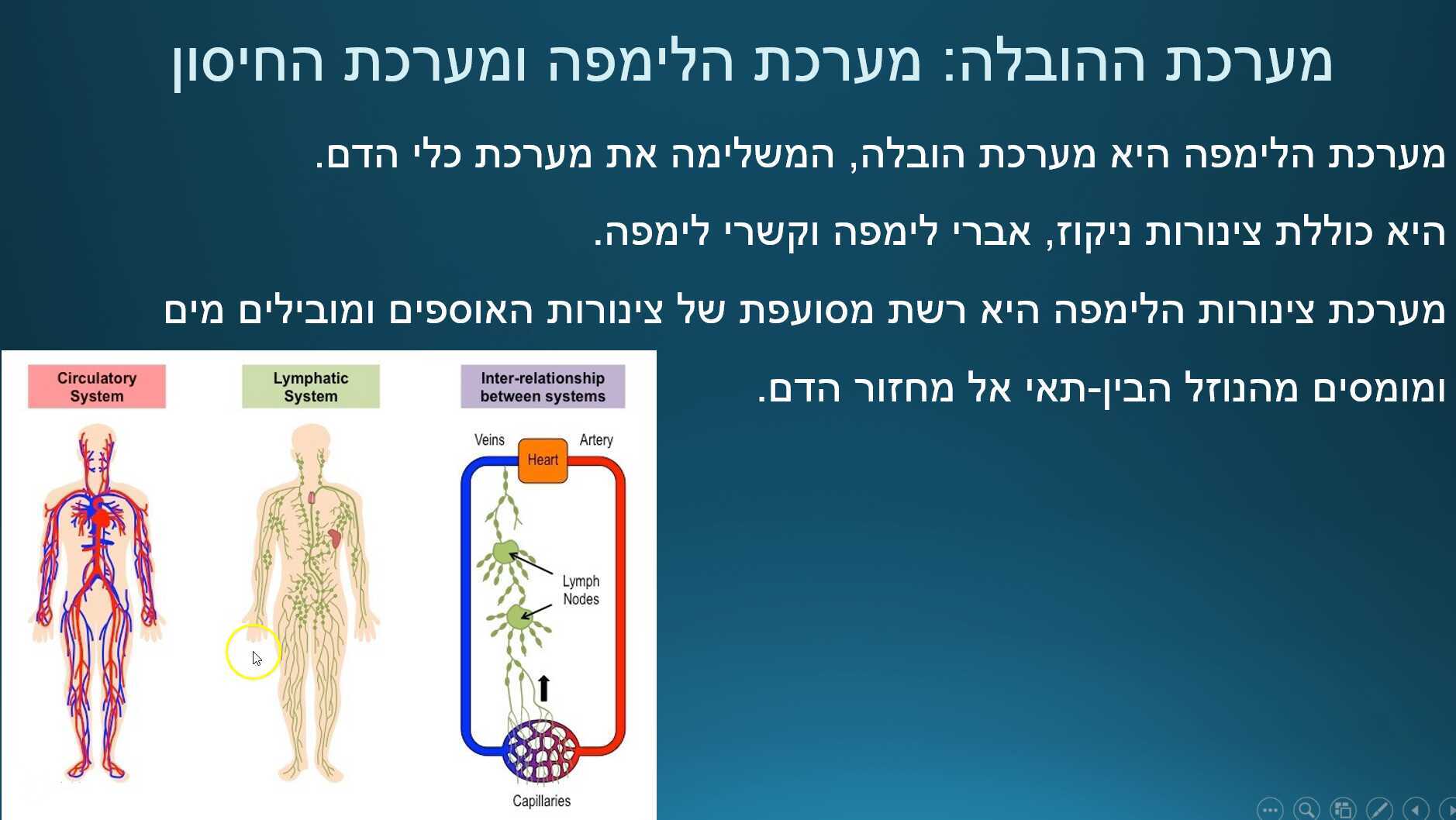 מערכת ההובלה: מערכת הלימפה ומערכת החיסון

מערכת הלימפה היא מערכת הובלה, המשלימה את מערכת כלי הדם.

היא כוללת צינורות ניקוז, אברי לימפה וקשרי לימפה.

מערכת צינורות הלימפה היא רשת מסועפת של צינורות האוספים ומובילים מים ומומסים מהנוזל הבין-תאי אל מחזור הדם.

Circulatory System

Lymphatic System

Inter-relationship between systems

Veins

Heart

Artery

Lymph Nodes

Capillaries